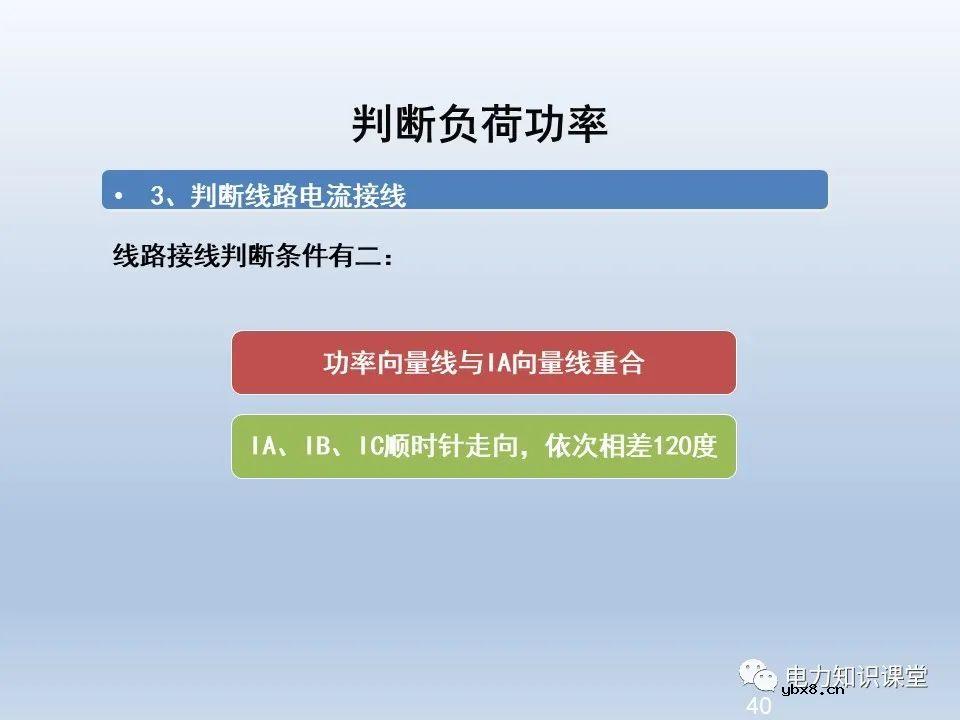 判断负荷功率

• 3、判断线路电流接线

线路接线判断条件有二：

功率向量线与IA向量线重合

IA、IB、IC顺时针走向，依次相差120度

电力知识课堂
ybx8.cn
40